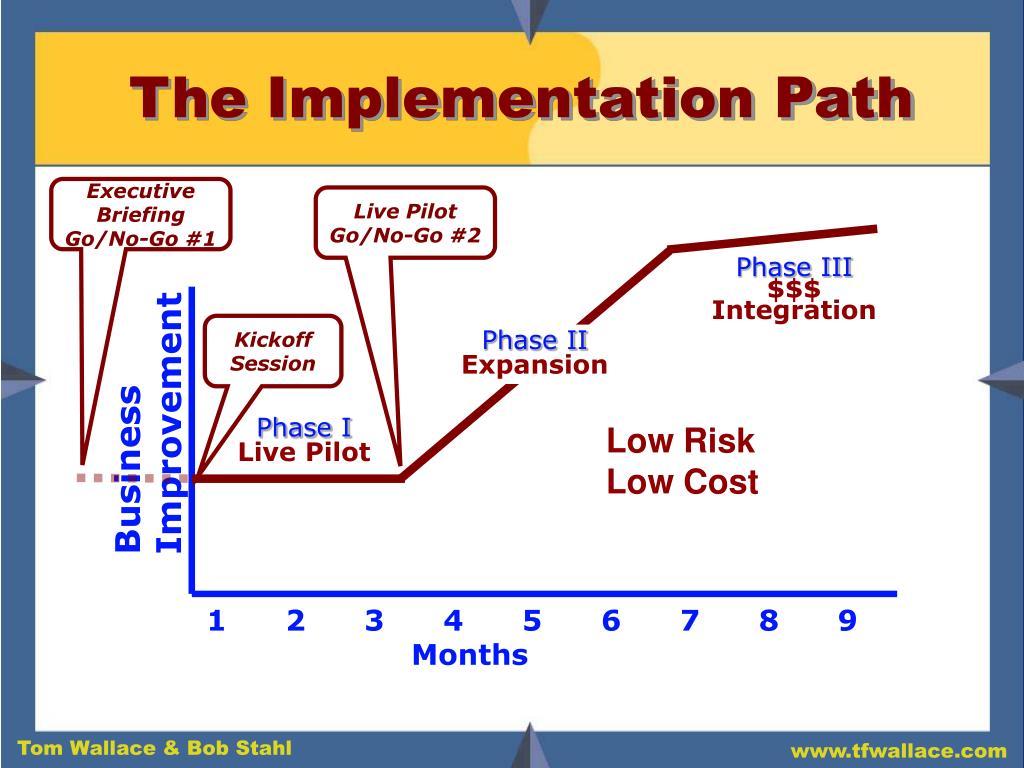 The Implementation Path

Executive Briefing Go/No-Go #1

Live Pilot Go/No-Go #2

Kickoff Session

Business Improvement

Phase I
Live Pilot

Phase II
Expansion

Phase III
$$$
Integration

Low Risk
Low Cost

1 2 3 4 5 6 7 8 9
Months

Tom Wallace & Bob Stahl

www.tfwallace.com